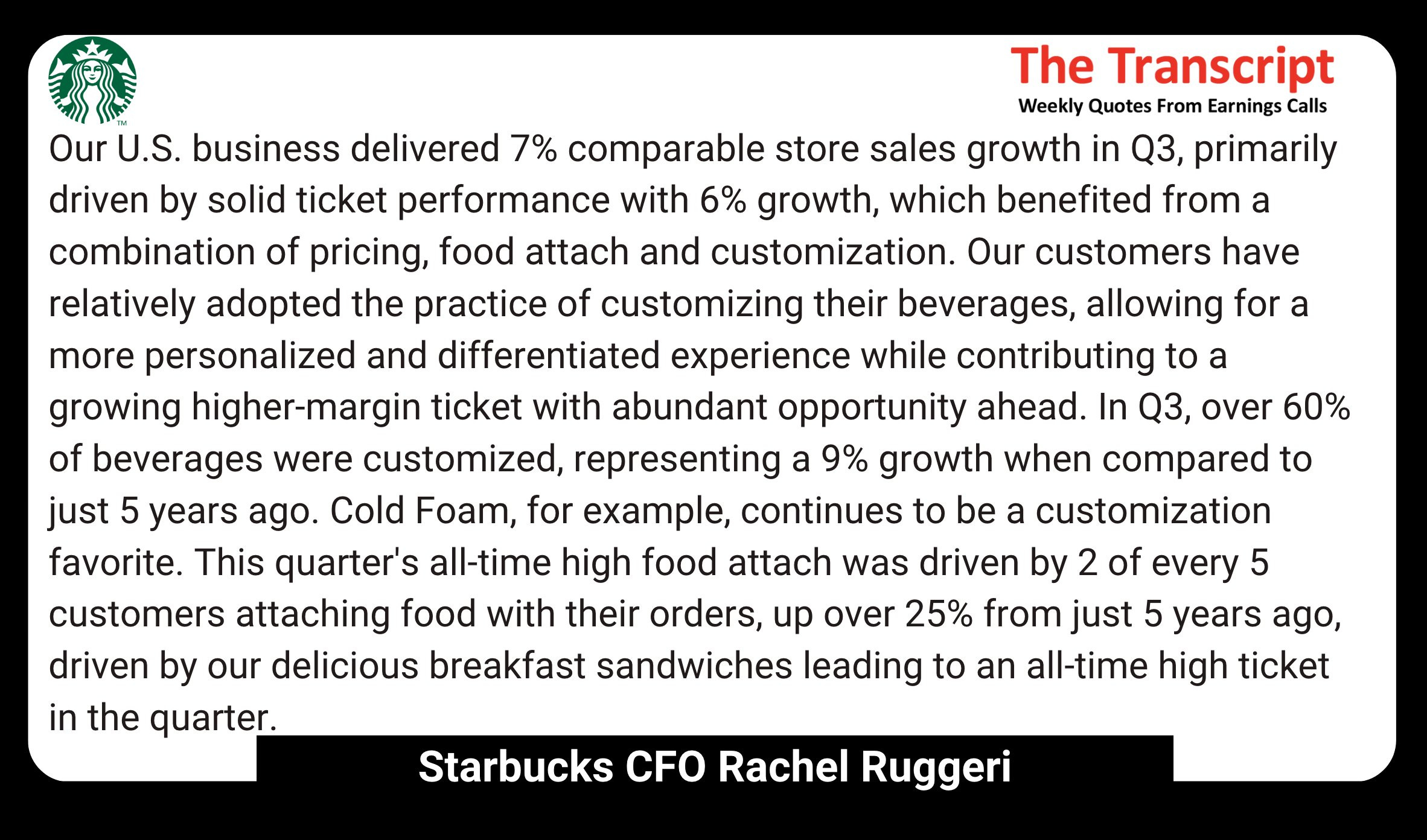 TM

The Transcript
Weekly Quotes From Earnings Calls

Our U.S. business delivered 7% comparable store sales growth in Q3, primarily driven by solid ticket performance with 6% growth, which benefited from a combination of pricing, food attach and customization. Our customers have relatively adopted the practice of customizing their beverages, allowing for a more personalized and differentiated experience while contributing to a growing higher-margin ticket with abundant opportunity ahead. In Q3, over 60% of beverages were customized, representing a 9% growth when compared to just 5 years ago. Cold Foam, for example, continues to be a customization favorite. This quarter's all-time high food attach was driven by 2 of every 5 customers attaching food with their orders, up over 25% from just 5 years ago, driven by our delicious breakfast sandwiches leading to an all-time high ticket in the quarter.

Starbucks CFO Rachel Ruggeri